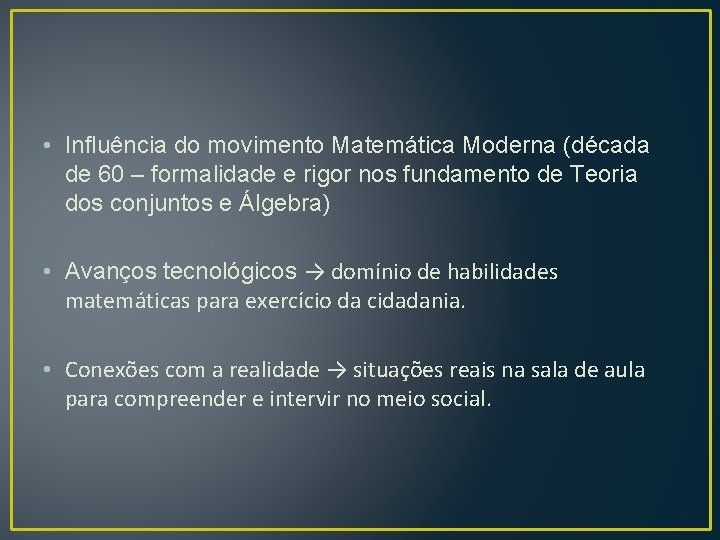 • Influência do movimento Matemática Moderna (década de 60 – formalidade e rigor nos fundamento de Teoria dos conjuntos e Álgebra)

• Avanços tecnológicos → domínio de habilidades matemáticas para exercício da cidadania.

• Conexões com a realidade → situações reais na sala de aula para compreender e intervir no meio social.